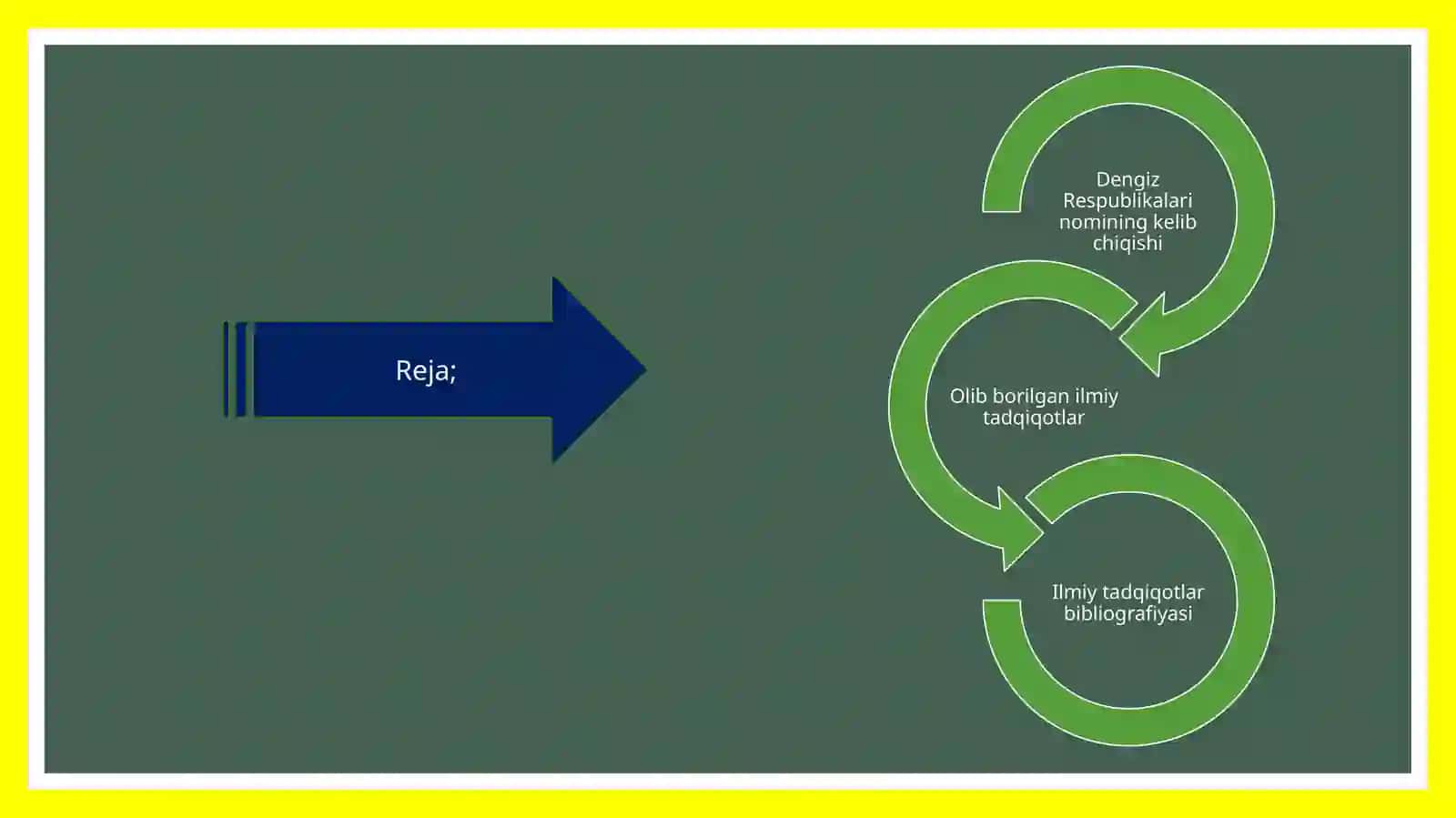 Reja;

Dengiz Respublikalari nomining kelib chiqishi

Olib borilgan ilmiy tadqiqotlar

Ilmiy tadqiqotlar bibliografiyasi